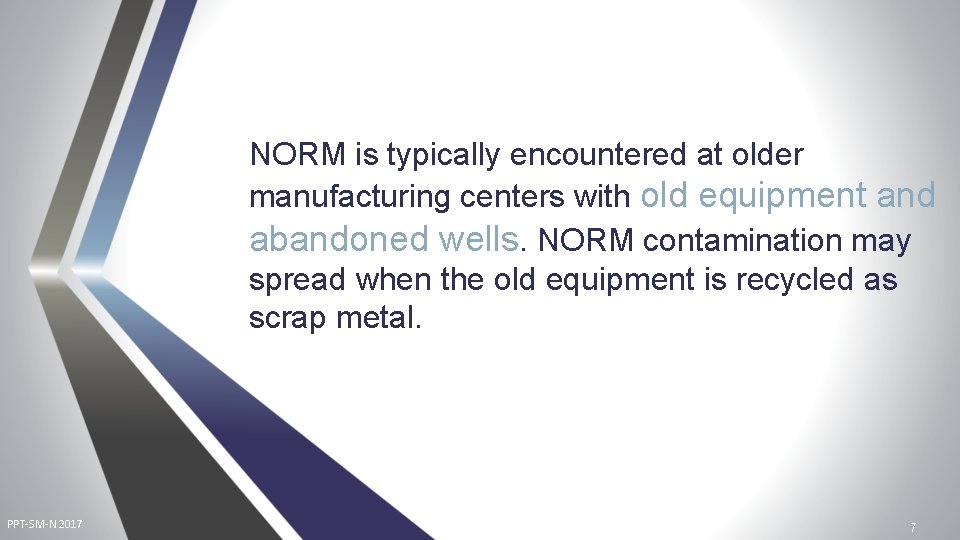 NORM is typically encountered at older manufacturing centers with old equipment and abandoned wells. NORM contamination may spread when the old equipment is recycled as scrap metal.

PPT-SM-N 2017

7